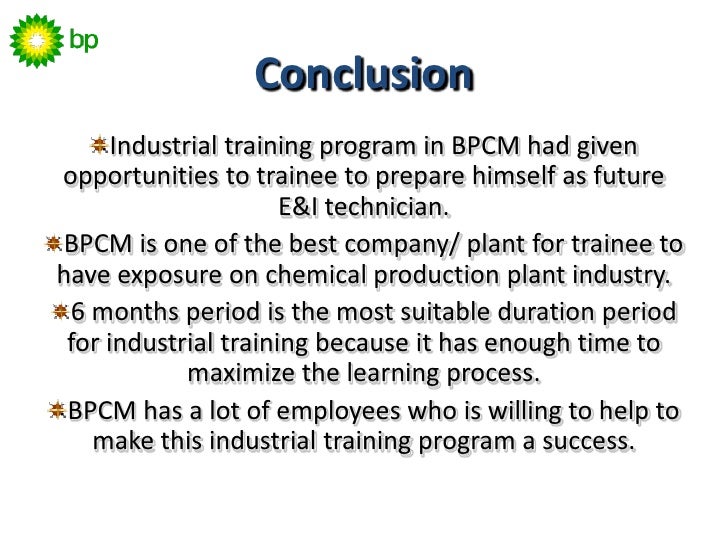 bp

Conclusion

Industrial training program in BPCM had given opportunities to trainee to prepare himself as future E&I technician.

BPCM is one of the best company/ plant for trainee to have exposure on chemical production plant industry.

6 months period is the most suitable duration period for industrial training because it has enough time to maximize the learning process.

BPCM has a lot of employees who is willing to help to make this industrial training program a success.